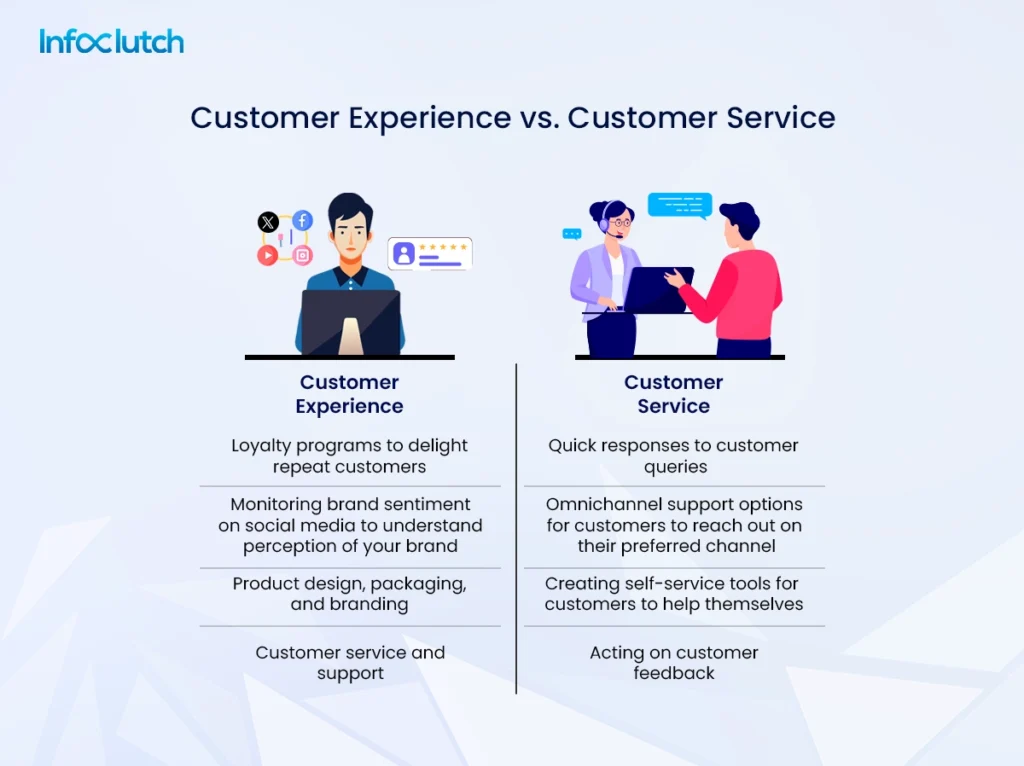 Infoclutch

Customer Experience vs. Customer Service

Customer Experience

Loyalty programs to delight repeat customers

Monitoring brand sentiment on social media to understand perception of your brand

Product design, packaging, and branding

Customer service and support

Customer Service

Quick responses to customer queries

Omnichannel support options for customers to reach out on their preferred channel

Creating self-service tools for customers to help themselves

Acting on customer feedback